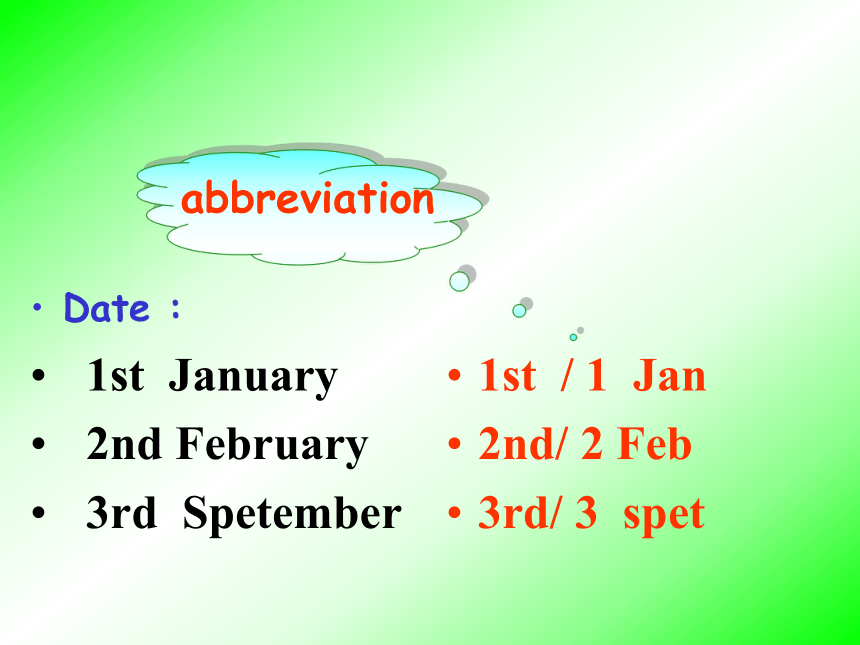 abbreviation

• Date :

• 1st January
• 2nd February
• 3rd Spetember

• 1st / 1 Jan
• 2nd/ 2 Feb
• 3rd/ 3 spet